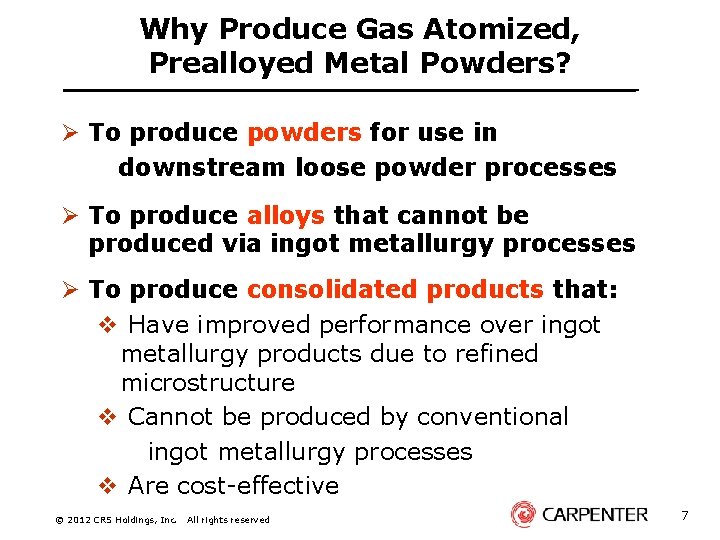 Why Produce Gas Atomized, Prealloyed Metal Powders?

➢ To produce powders for use in downstream loose powder processes

➢ To produce alloys that cannot be produced via ingot metallurgy processes

➢ To produce consolidated products that:

❖ Have improved performance over ingot metallurgy products due to refined microstructure

❖ Cannot be produced by conventional ingot metallurgy processes

❖ Are cost-effective

© 2012 CRS Holdings, Inc. All rights reserved

CARPENTER

7